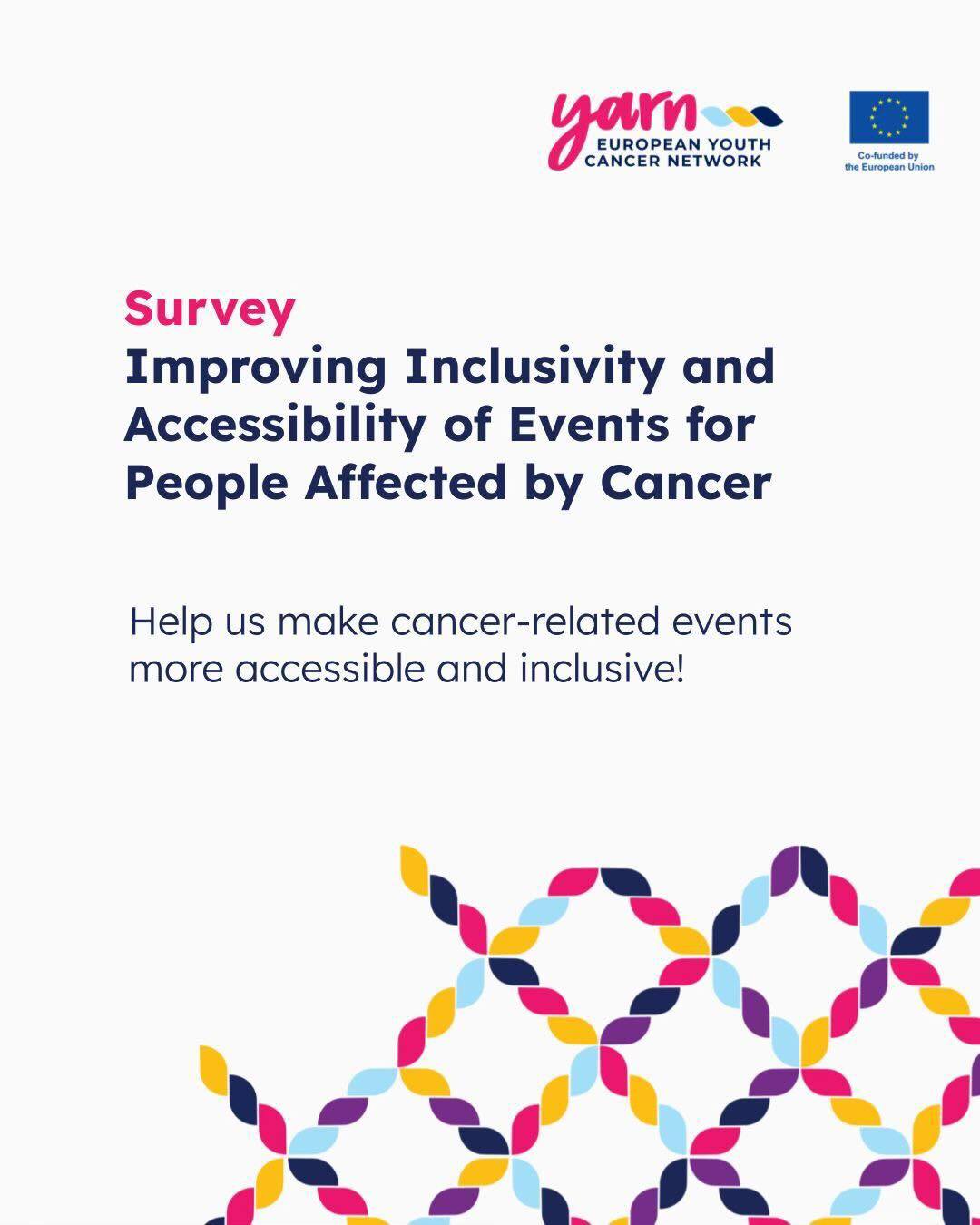 yarn
EUROPEAN YOUTH CANCER NETWORK

Co-funded by the European Union

Survey
Improving Inclusivity and Accessibility of Events for People Affected by Cancer

Help us make cancer-related events more accessible and inclusive!